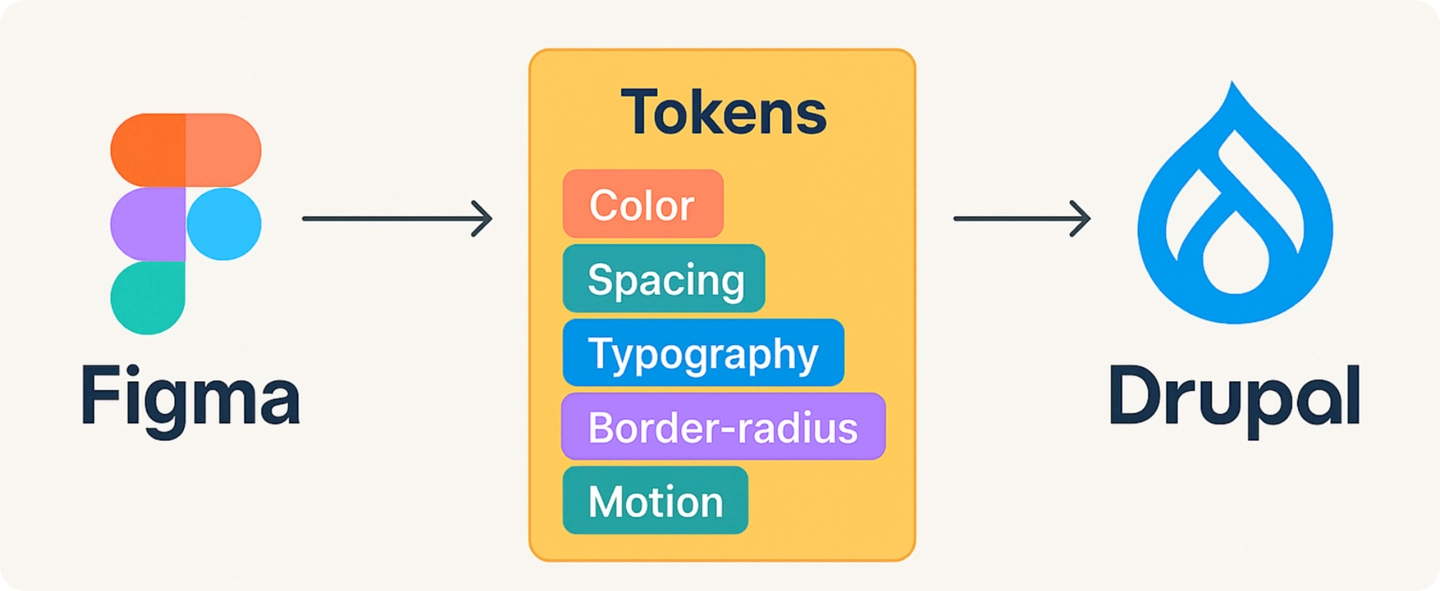 Figma

Tokens

Color

Spacing

Typography

Border-radius

Motion

Drupal